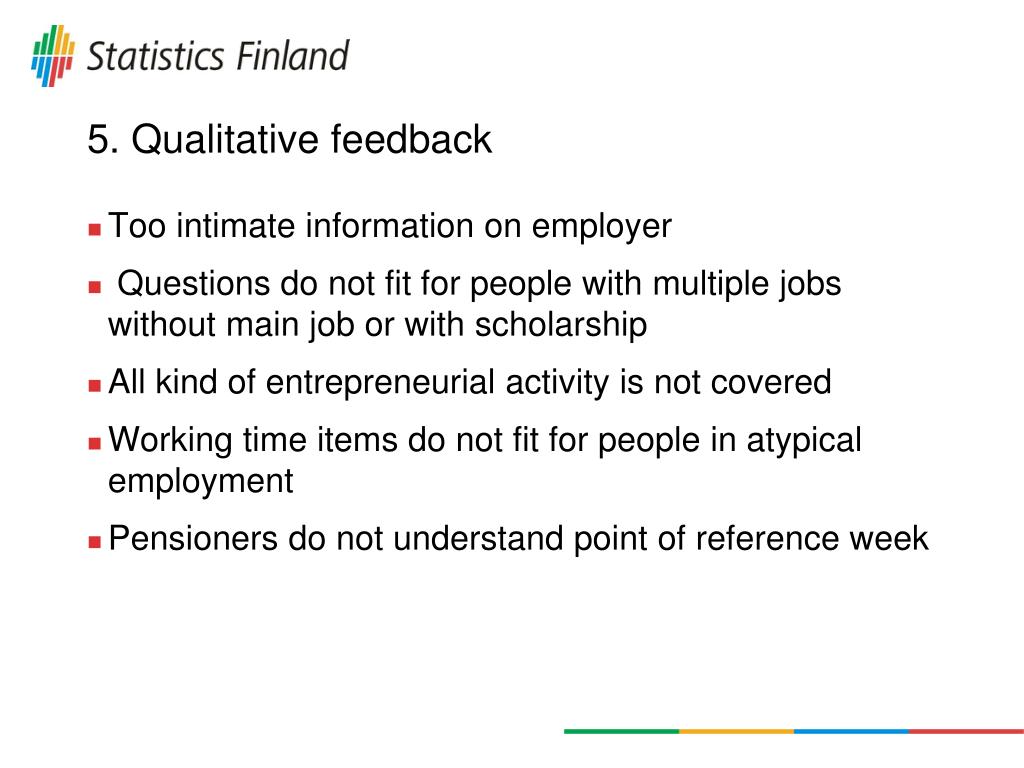 Statistics Finland

5. Qualitative feedback

Too intimate information on employer

Questions do not fit for people with multiple jobs without main job or with scholarship

All kind of entrepreneurial activity is not covered

Working time items do not fit for people in atypical employment

Pensioners do not understand point of reference week